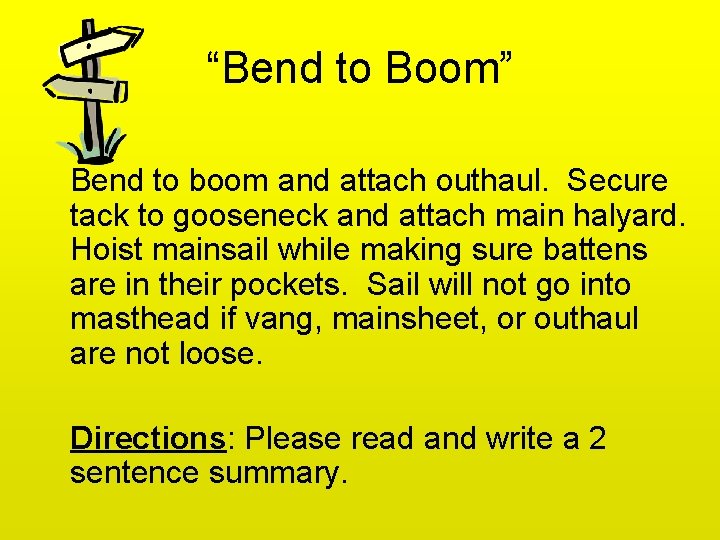 “Bend to Boom”

Bend to boom and attach outhaul. Secure tack to gooseneck and attach main halyard. Hoist mainsail while making sure battens are in their pockets. Sail will not go into masthead if vang, mainsheet, or outhaul are not loose.

Directions: Please read and write a 2 sentence summary.